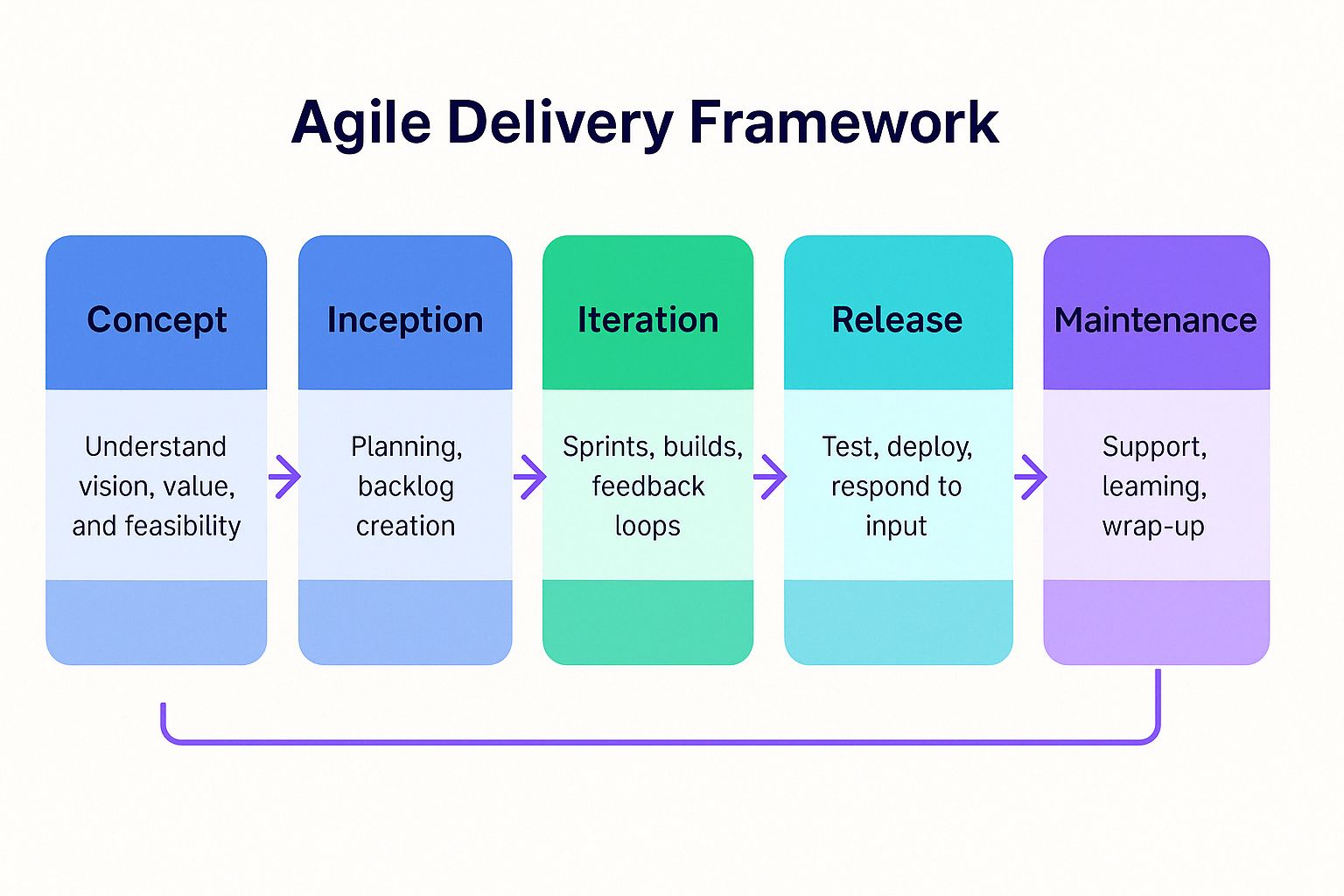 Agile Delivery Framework

Concept

Understand vision, value, and feasibility

Inception

Planning, backlog creation

Iteration

Sprints, builds, feedback loops

Release

Test, deploy, respond to input

Maintenance

Support, leaming, wrap-up